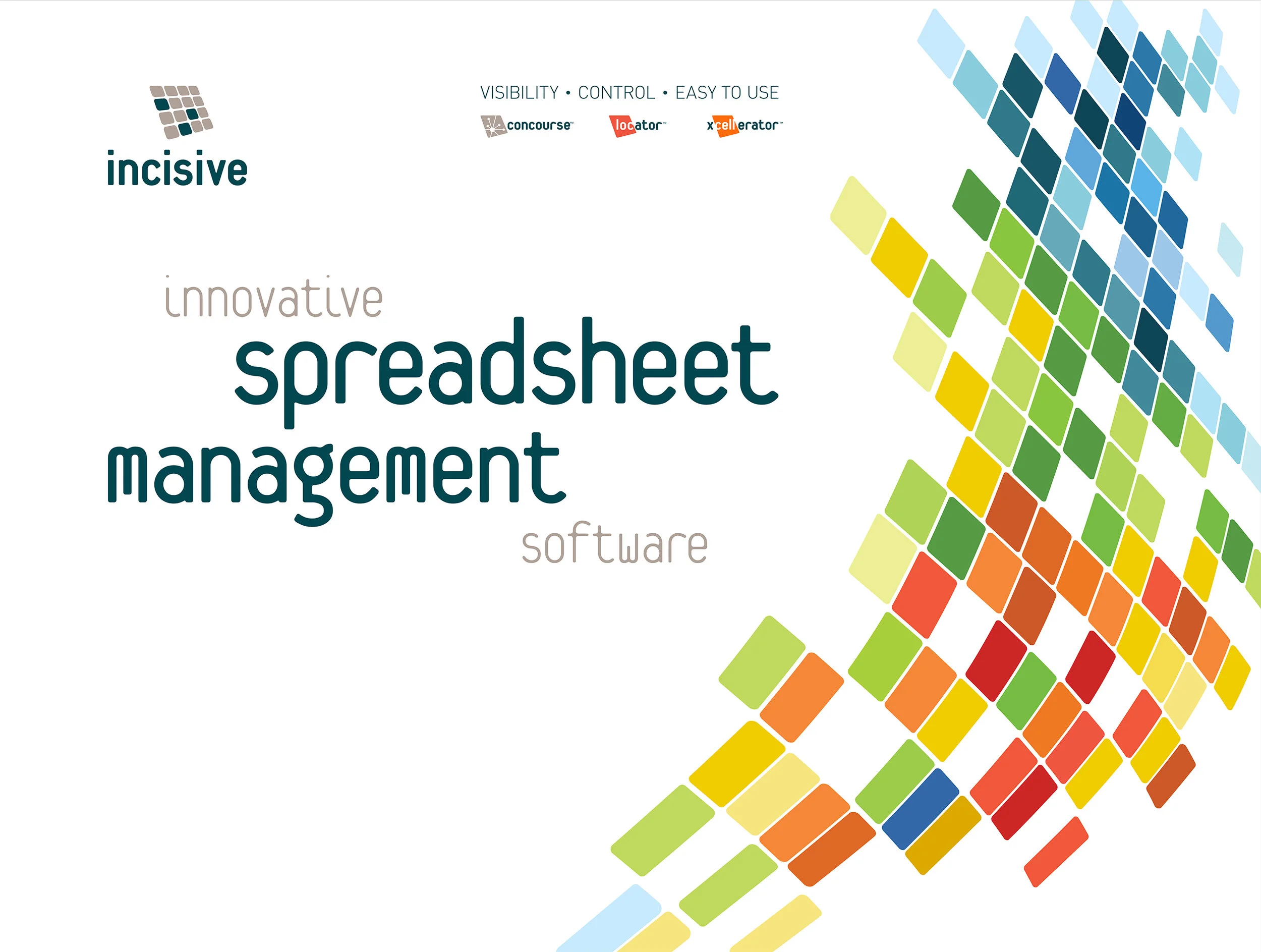 incisive

VISIBILITY • CONTROL • EASY TO USE

concourse™ locator™ xcellerator™

innovative spreadsheet management software